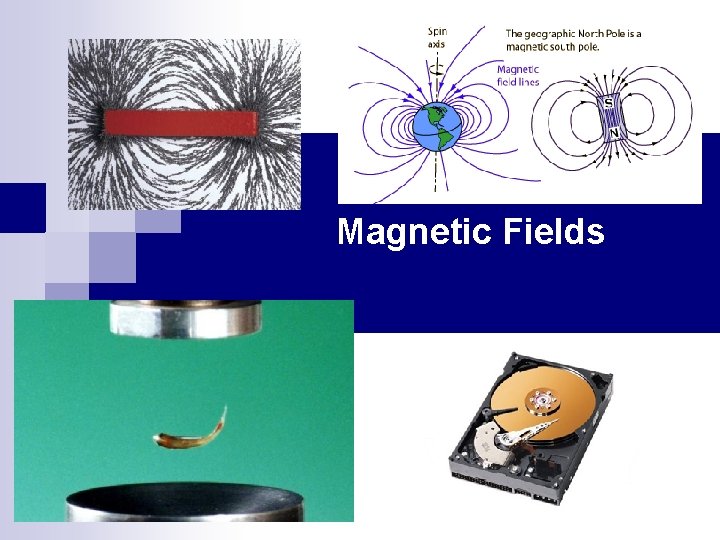 Spin axis

The geographic North Pole is a magnetic south pole.

Magnetic field lines

S

N

Magnetic Fields